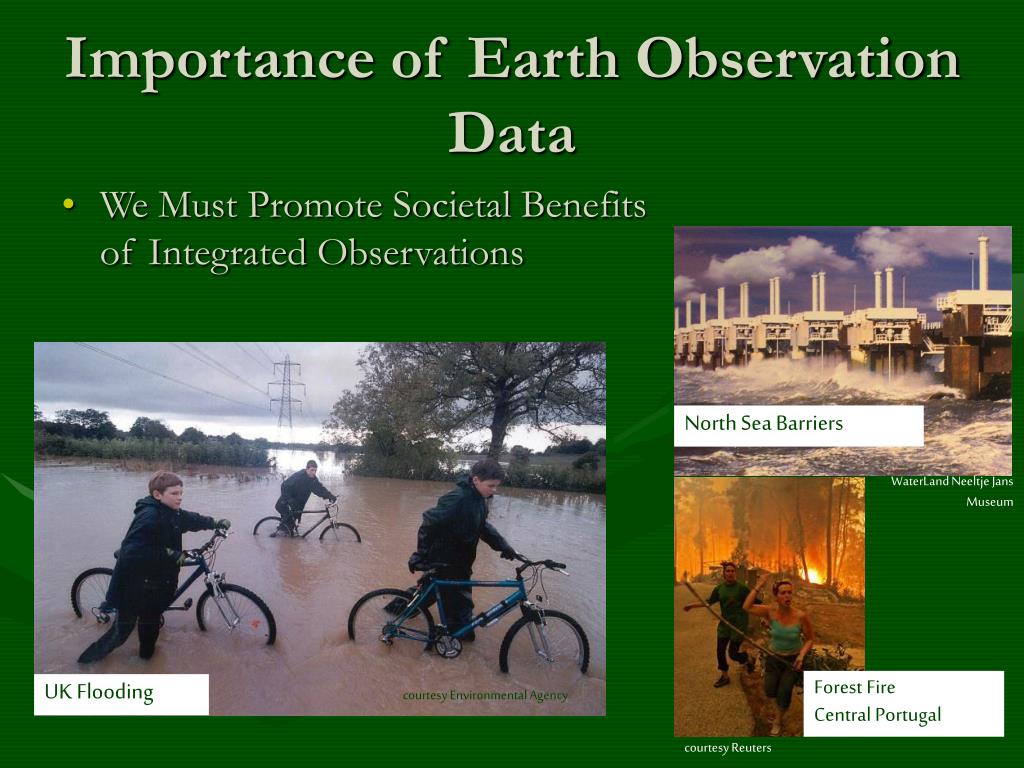 Importance of Earth Observation Data

• We Must Promote Societal Benefits of Integrated Observations

North Sea Barriers

WaterLand Neeltje Jans Museum

UK Flooding

courtesy Environmental Agency

Forest Fire
Central Portugal

courtesy Reuters